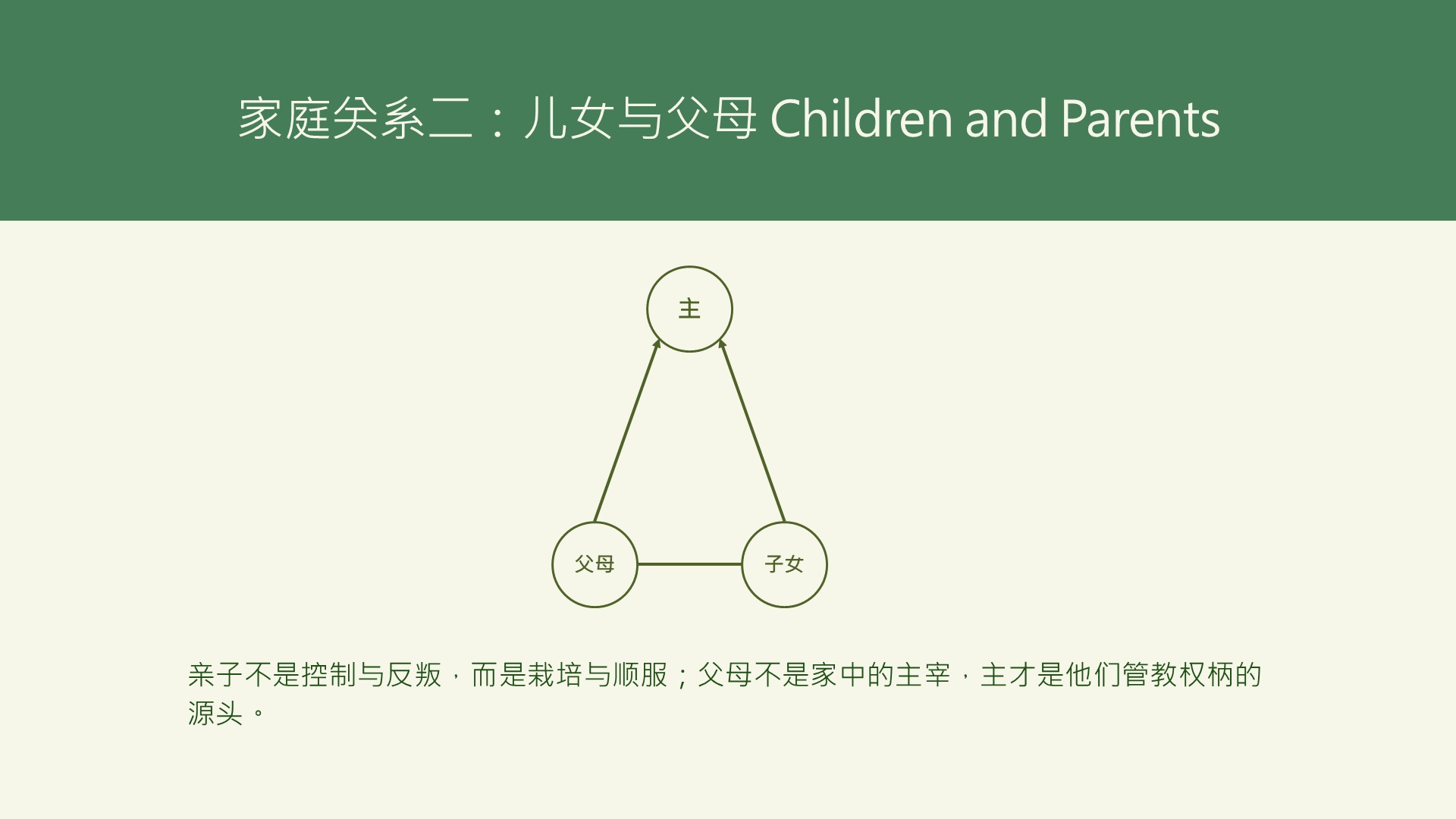 家庭关系二：儿女与父母 Children and Parents

主

父母

子女

亲子不是控制与反叛，而是栽培与顺服；父母不是家中的主宰，主才是他们管教权柄的源头。